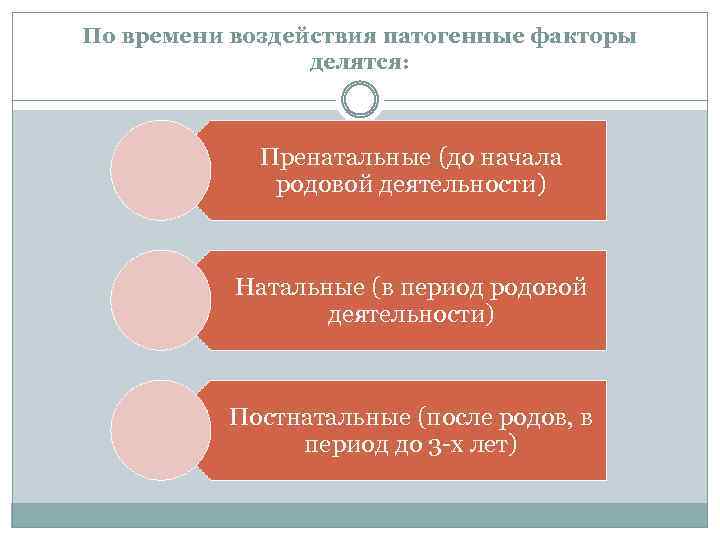 По времени воздействия патогенные факторы делятся:

Пренатальные (до начала родовой деятельности)

Натальные (в период родовой деятельности)

Постнатальные (после родов, в период до 3-х лет)